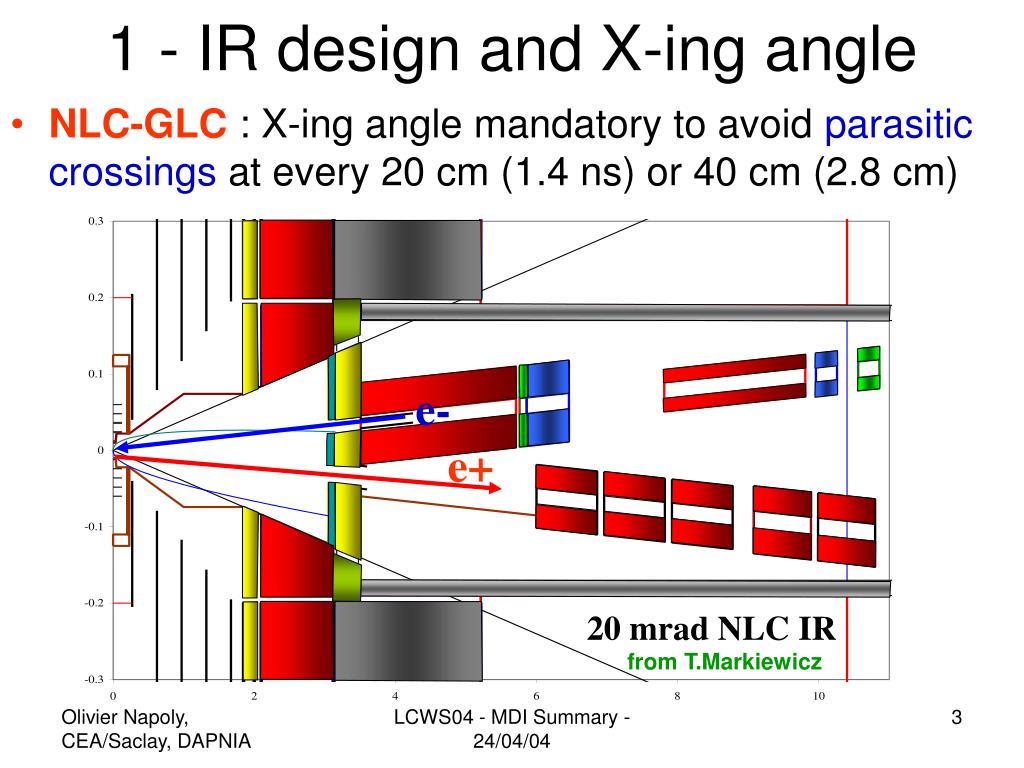 1 - IR design and X-ing angle

• NLC-GLC : X-ing angle mandatory to avoid parasitic crossings at every 20 cm (1.4 ns) or 40 cm (2.8 cm)

0.3
0.2
0.1
0
-0.1
-0.2
-0.3
0
2
4
6
8
10

e-
e+

20 mrad NLC IR
from T.Markiewicz

Olivier Napoly, CEA/Saclay, DAPNIA

LCWS04 - MDI Summary - 24/04/04

3